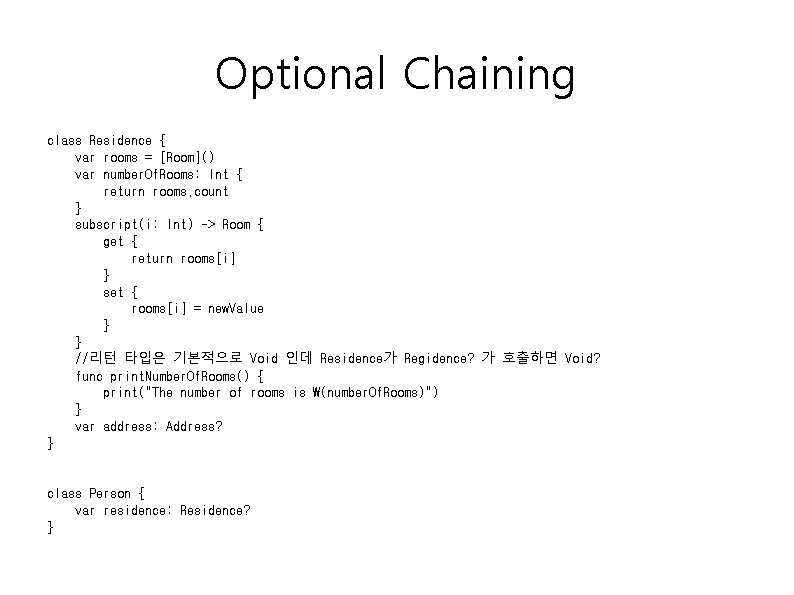 Optional Chaining

class Residence {
    var rooms = [Room]()
    var numberOfRooms: Int {
        return rooms.count
    }
    subscript(i: Int) -> Room {
        get {
            return rooms[i]
        }
        set {
            rooms[i] = newValue
        }
    }
    //리턴 타입은 기본적으로 Void 인데 Residence가 Regidence? 가 호출하면 Void?
    func printNumberOfRooms() {
        print("The number of rooms is ₩(numberOfRooms)")
    }
    var address: Address?
}

class Person {
    var residence: Residence?
}